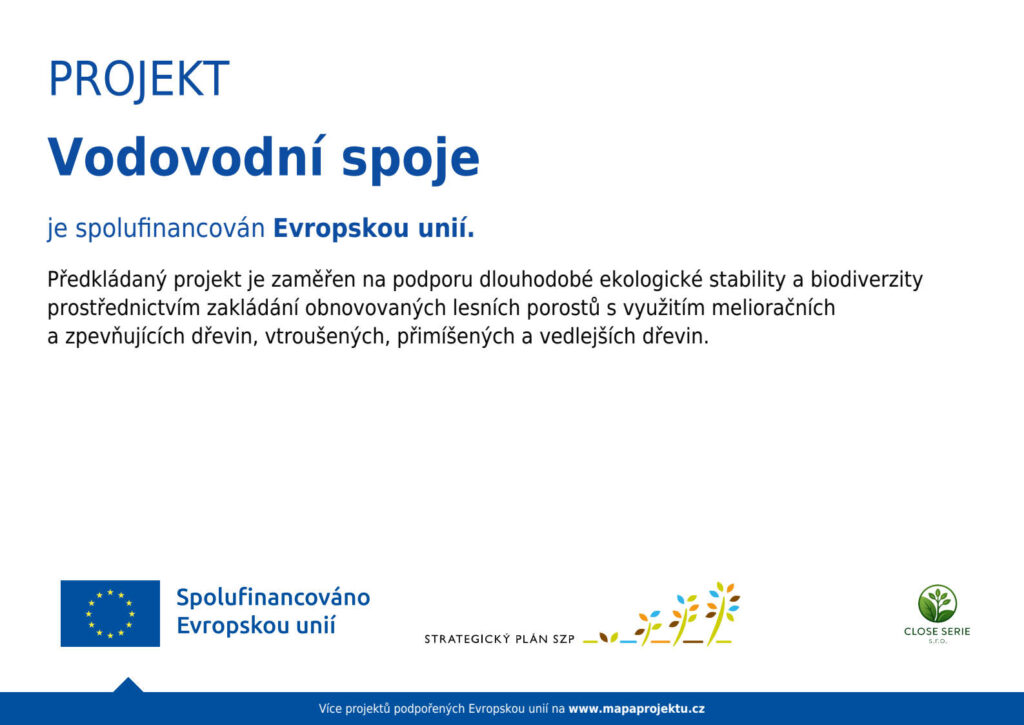 PROJEKT

Vodovodní spoje

je spolufinancován Evropskou unií.

Předkládaný projekt je zaměřen na podporu dlouhodobé ekologické stability a biodiverzity prostřednictvím zakládání obnovovaných lesních porostů s využitím melioračních a zpevňujících dřevin, vtroušených, přimíšených a vedlejších dřevin.

Spolufinancováno Evropskou unií

STRATEGICKÝ PLÁN SZP

CLOSE SERIE s.r.o.

Více projektů podpořených Evropskou unií na www.mapaprojektu.cz